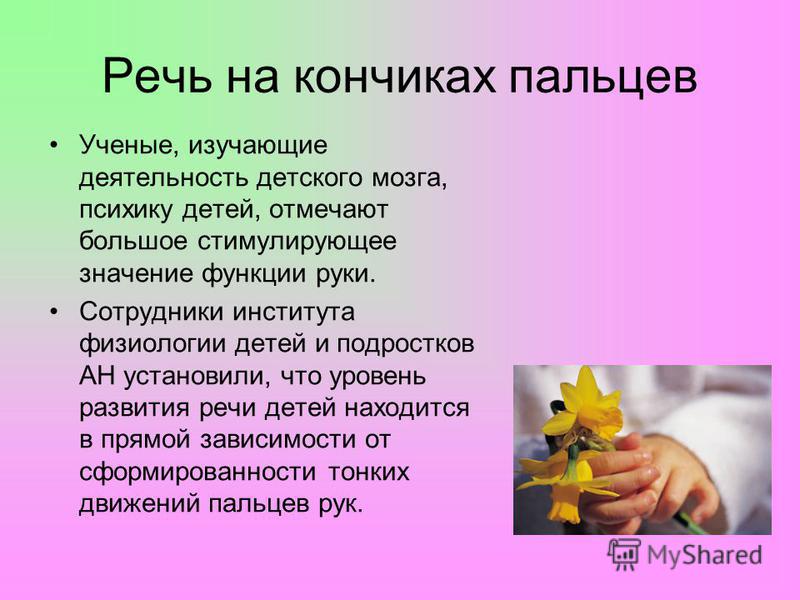 Речь на кончиках пальцев

• Ученые, изучающие деятельность детского мозга, психику детей, отмечают большое стимулирующее значение функции руки.

• Сотрудники института физиологии детей и подростков АН установили, что уровень развития речи детей находится в прямой зависимости от сформированности тонких движений пальцев рук.

MyShared